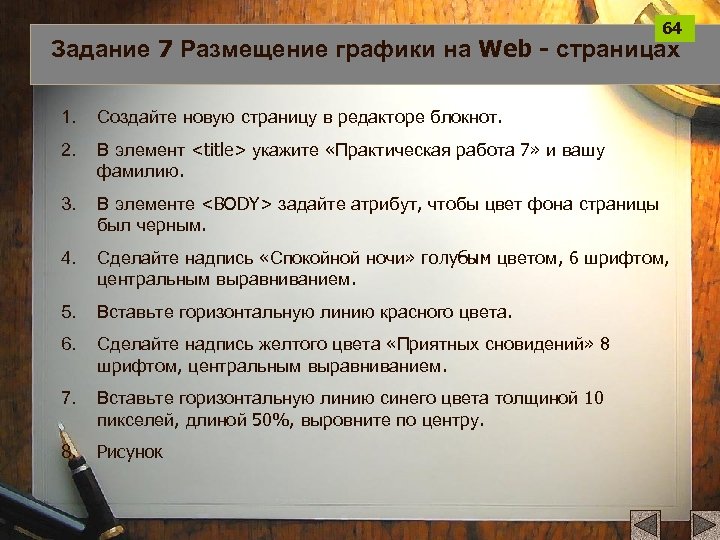 64

Задание 7 Размещение графики на Web - страницах

1. Создайте новую страницу в редакторе блокнот.

2. В элемент <title> укажите «Практическая работа 7» и вашу фамилию.

3. В элементе <BODY> задайте атрибут, чтобы цвет фона страницы был черным.

4. Сделайте надпись «Спокойной ночи» голубым цветом, 6 шрифтом, центральным выравниванием.

5. Вставьте горизонтальную линию красного цвета.

6. Сделайте надпись желтого цвета «Приятных сновидений» 8 шрифтом, центральным выравниванием.

7. Вставьте горизонтальную линию синего цвета толщиной 10 пикселей, длиной 50%, выровните по центру.

8. Рисунок